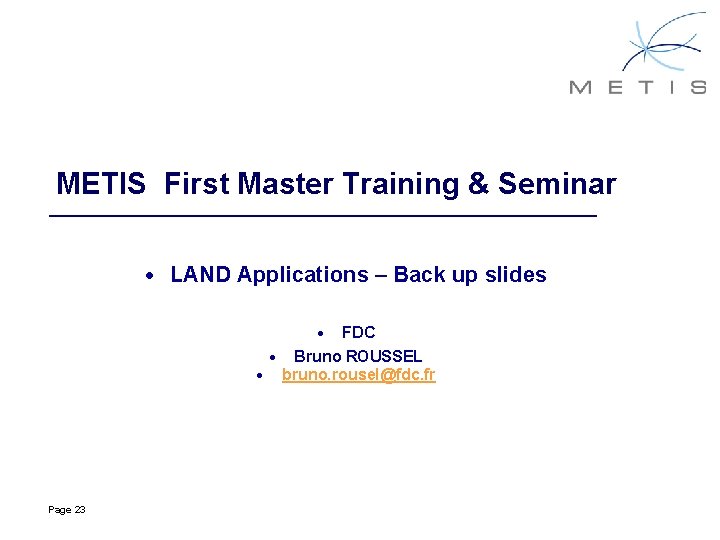 METIS

METIS First Master Training & Seminar

• LAND Applications – Back up slides

• FDC
• Bruno ROUSSEL
• bruno.rousel@fdc.fr

Page 23